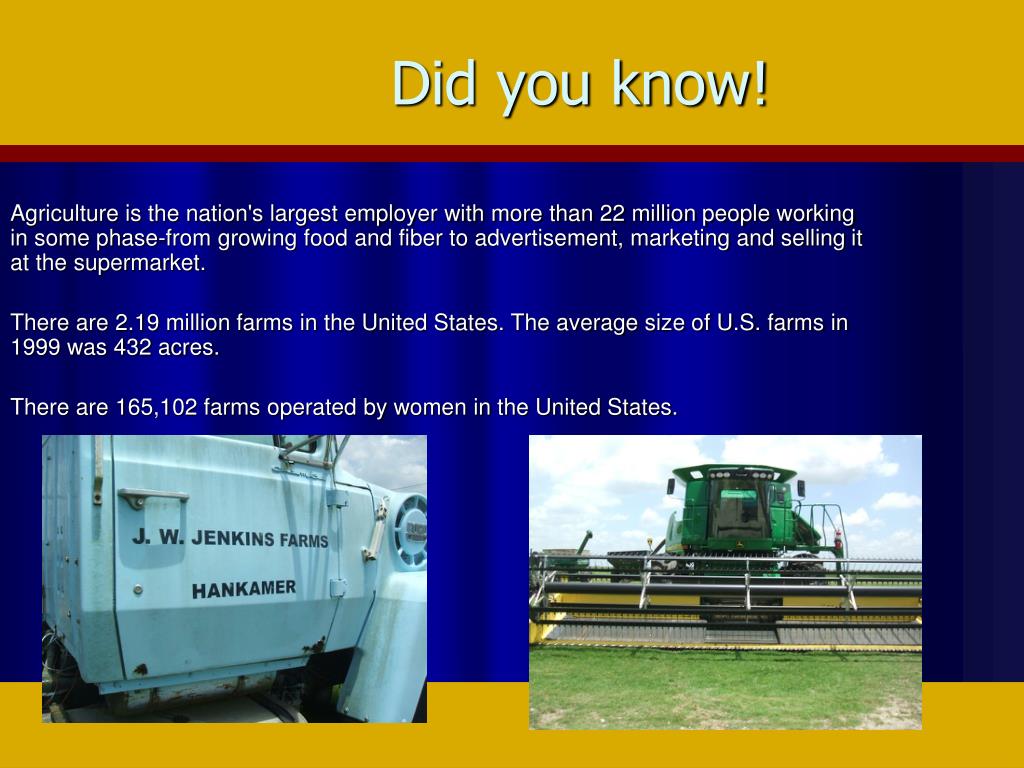 Did you know!

Agriculture is the nation's largest employer with more than 22 million people working in some phase-from growing food and fiber to advertisement, marketing and selling it at the supermarket.

There are 2.19 million farms in the United States. The average size of U.S. farms in 1999 was 432 acres.

There are 165,102 farms operated by women in the United States.

J. W. JENKINS FARMS

HANKAMER